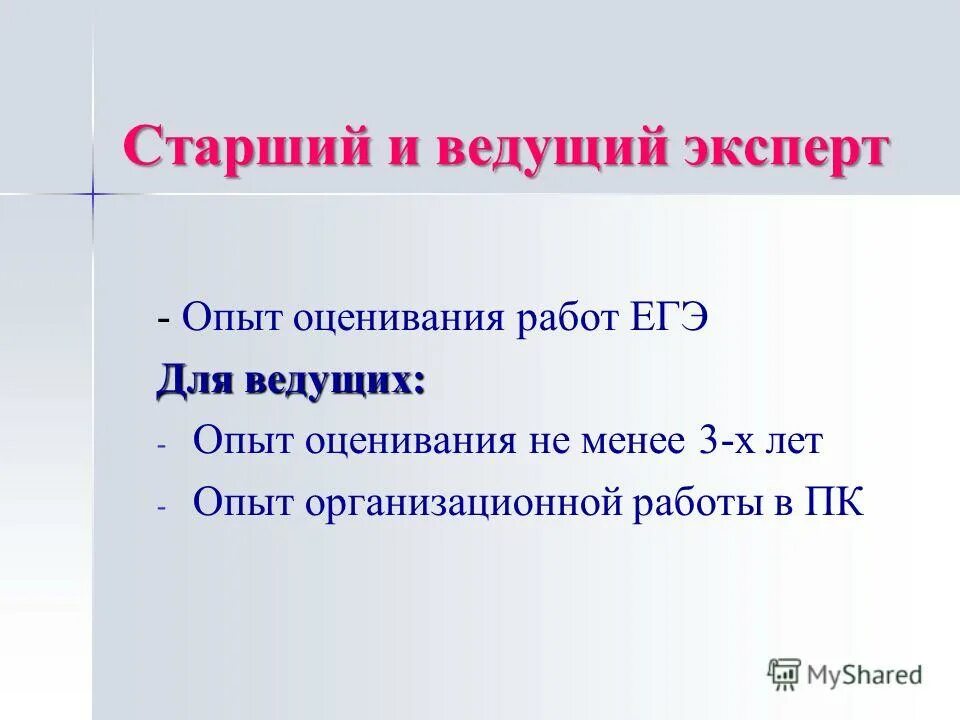 Старший и ведущий эксперт

- Опыт оценивания работ ЕГЭ

Для ведущих:

- Опыт оценивания не менее 3-х лет
- Опыт организационной работы в ПК

MyShared